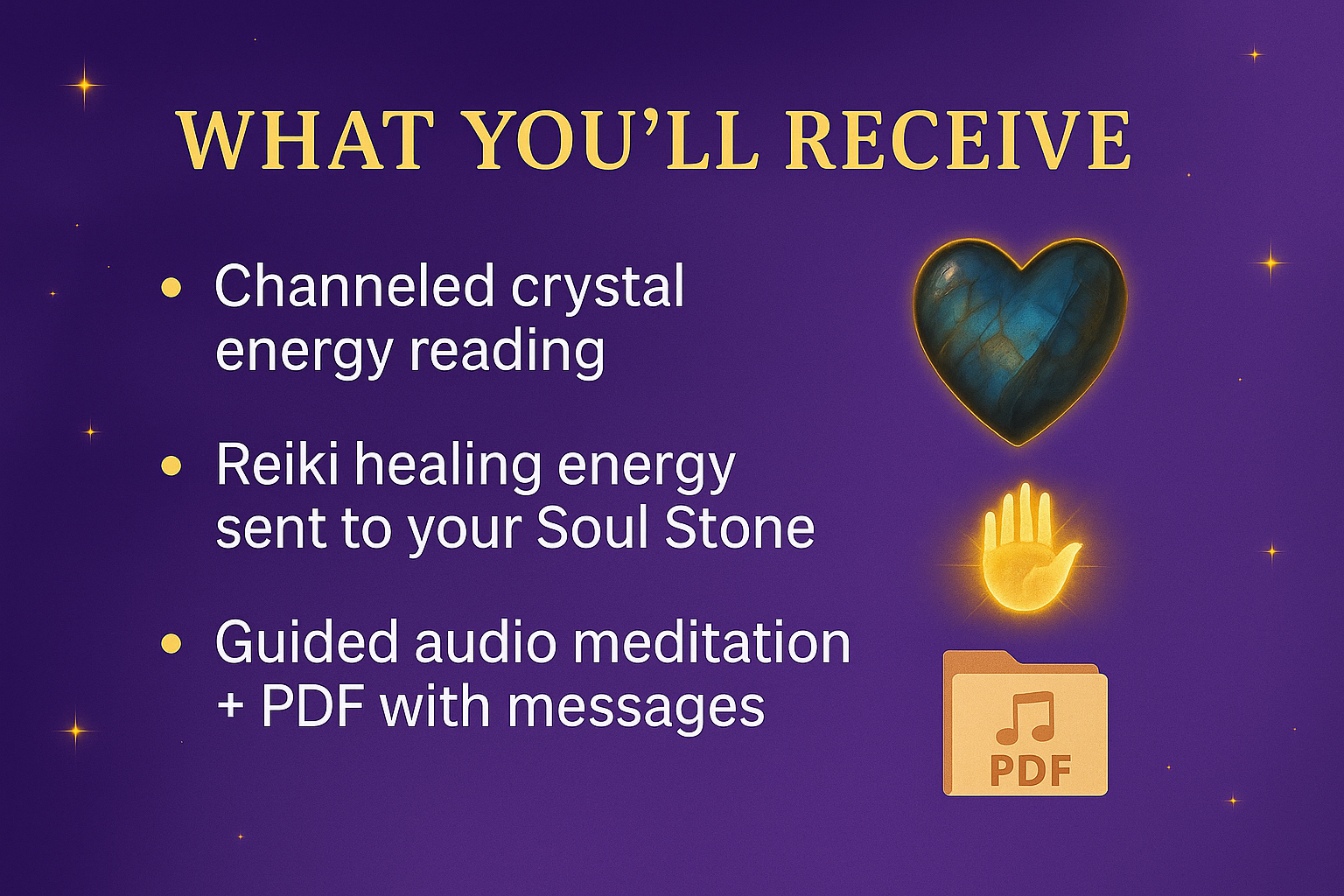 WHAT YOU'LL RECEIVE

• Channeled crystal energy reading

• Reiki healing energy sent to your Soul Stone

• Guided audio meditation + PDF with messages

PDF